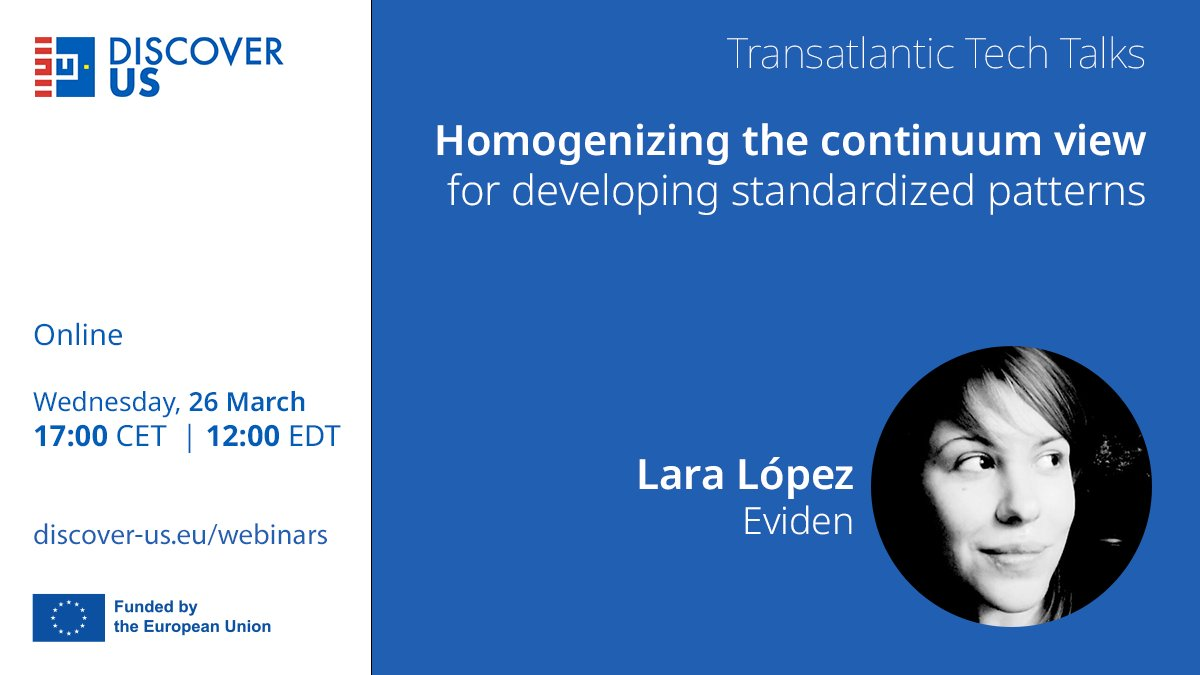 DISCOVER US

Online

Wednesday, 26 March
17:00 CET | 12:00 EDT

discover-us.eu/webinars

Funded by the European Union

Transatlantic Tech Talks

Homogenizing the continuum view for developing standardized patterns

Lara López
Eviden